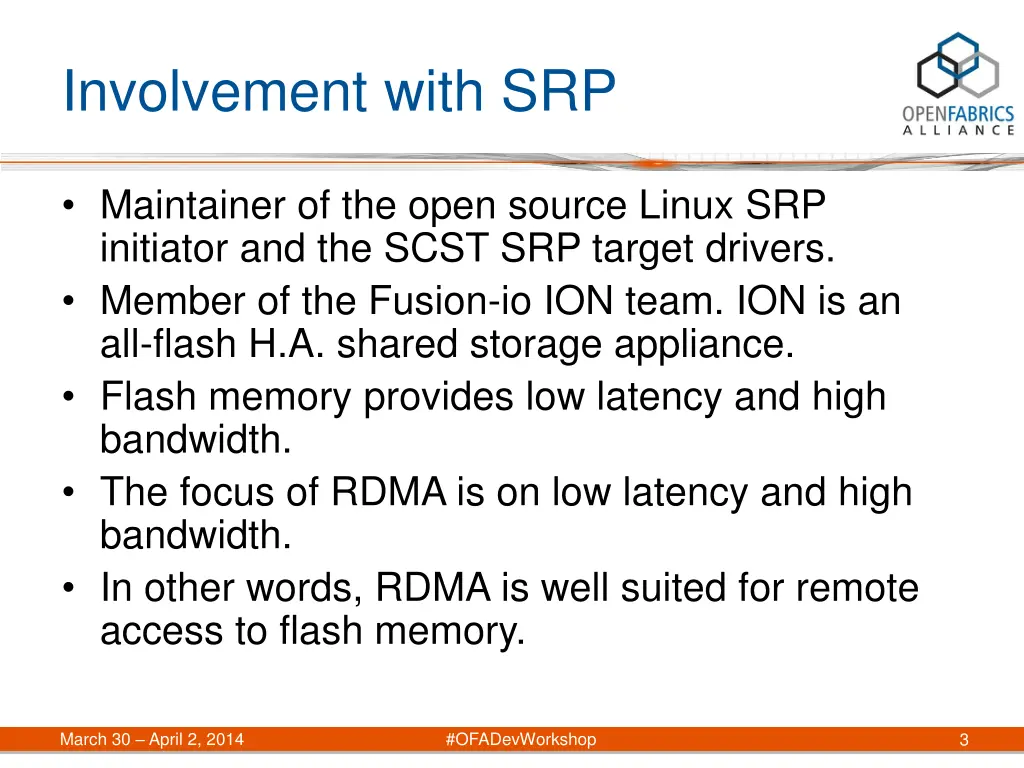 Involvement with SRP

OPENFABRICS ALLIANCE

• Maintainer of the open source Linux SRP initiator and the SCST SRP target drivers.
• Member of the Fusion-io ION team. ION is an all-flash H.A. shared storage appliance.
• Flash memory provides low latency and high bandwidth.
• The focus of RDMA is on low latency and high bandwidth.
• In other words, RDMA is well suited for remote access to flash memory.

March 30 – April 2, 2014

#OFADevWorkshop

3